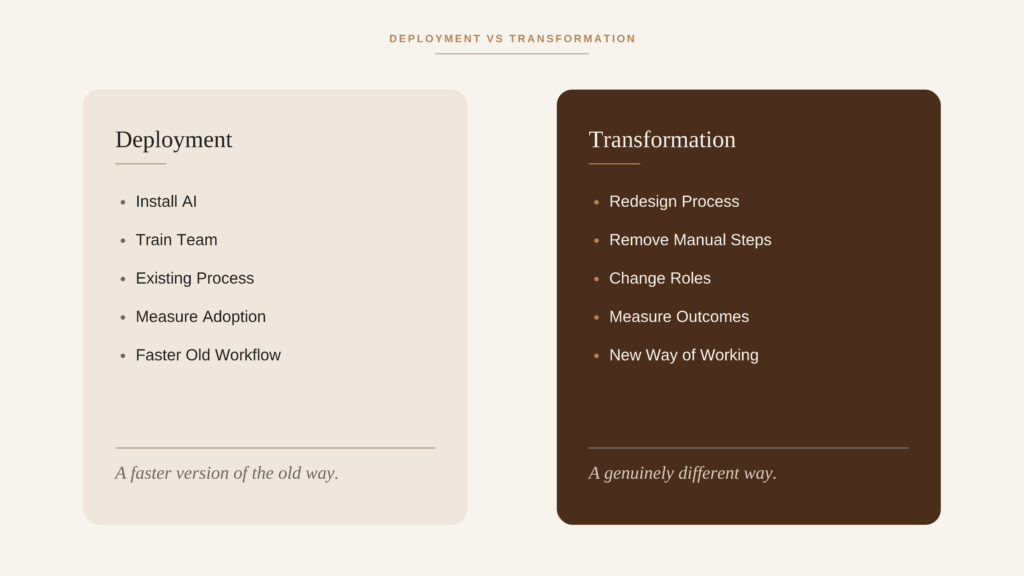 DEPLOYMENT VS TRANSFORMATION

Deployment

- Install AI
- Train Team
- Existing Process
- Measure Adoption
- Faster Old Workflow

A faster version of the old way.

Transformation

- Redesign Process
- Remove Manual Steps
- Change Roles
- Measure Outcomes
- New Way of Working

A genuinely different way.